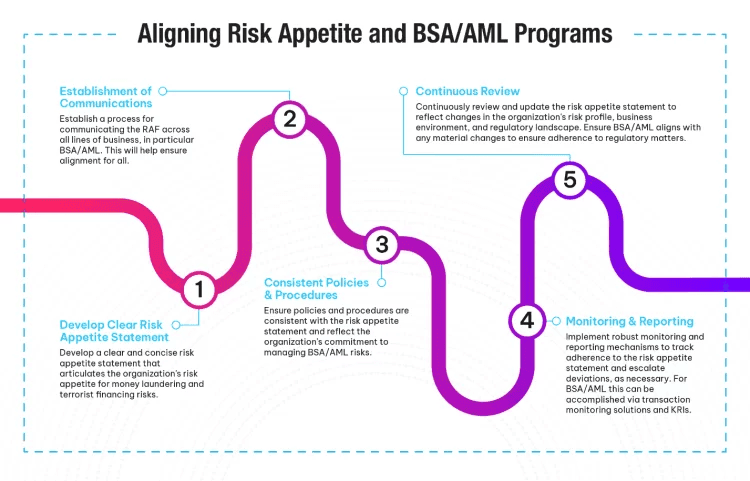 Aligning Risk Appetite and BSA/AML Programs

1

Develop Clear Risk Appetite Statement

Develop a clear and concise risk appetite statement that articulates the organization's risk appetite for money laundering and terrorist financing risks.

2

Establishment of Communications

Establish a process for communicating the RAF across all lines of business, in particular BSA/AML. This will help ensure alignment for all.

3

Consistent Policies & Procedures

Ensure policies and procedures are consistent with the risk appetite statement and reflect the organization's commitment to managing BSA/AML risks.

4

Monitoring & Reporting

Implement robust monitoring and reporting mechanisms to track adherence to the risk appetite statement and escalate deviations, as necessary. For BSA/AML this can be accomplished via transaction monitoring solutions and KRIs.

5

Continuous Review

Continuously review and update the risk appetite statement to reflect changes in the organization's risk profile, business environment, and regulatory landscape. Ensure BSA/AML aligns with any material changes to ensure adherence to regulatory matters.